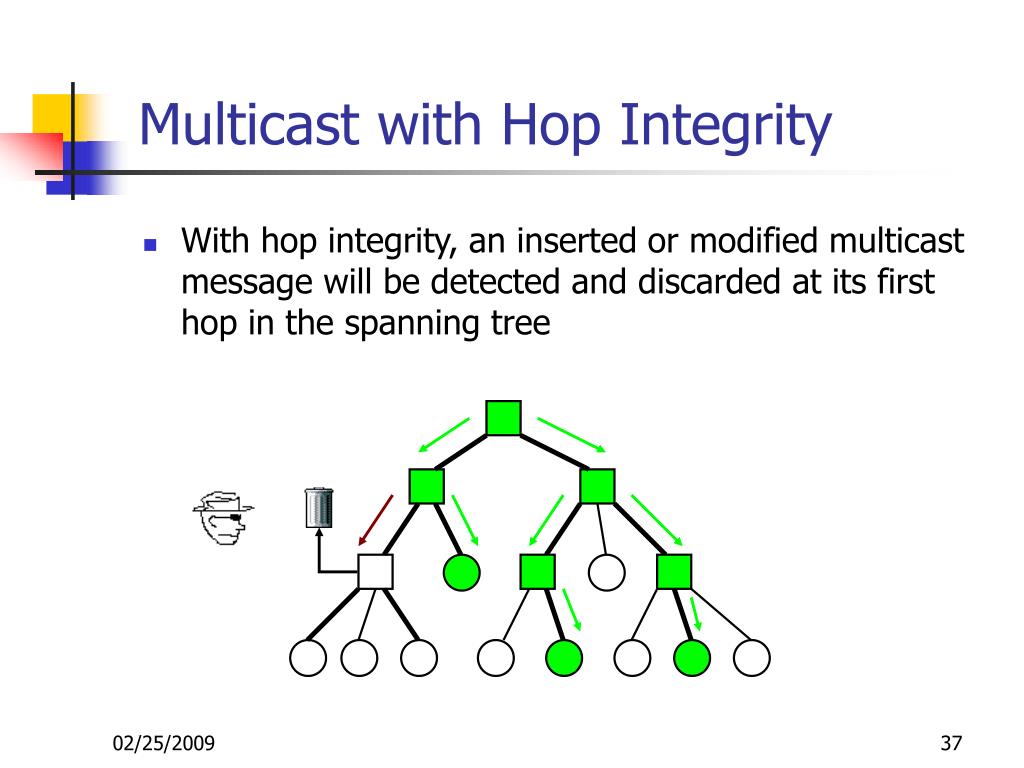 Multicast with Hop Integrity

With hop integrity, an inserted or modified multicast message will be detected and discarded at its first hop in the spanning tree

02/25/2009

37